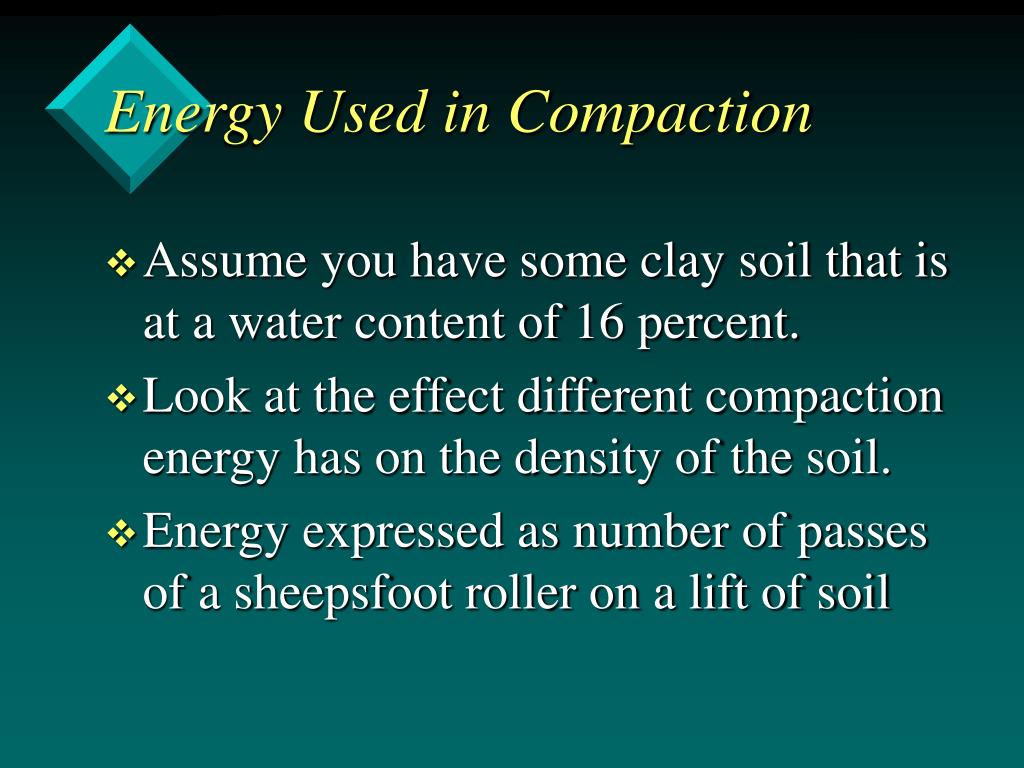 Energy Used in Compaction

❖ Assume you have some clay soil that is at a water content of 16 percent.

❖ Look at the effect different compaction energy has on the density of the soil.

❖ Energy expressed as number of passes of a sheepsfoot roller on a lift of soil